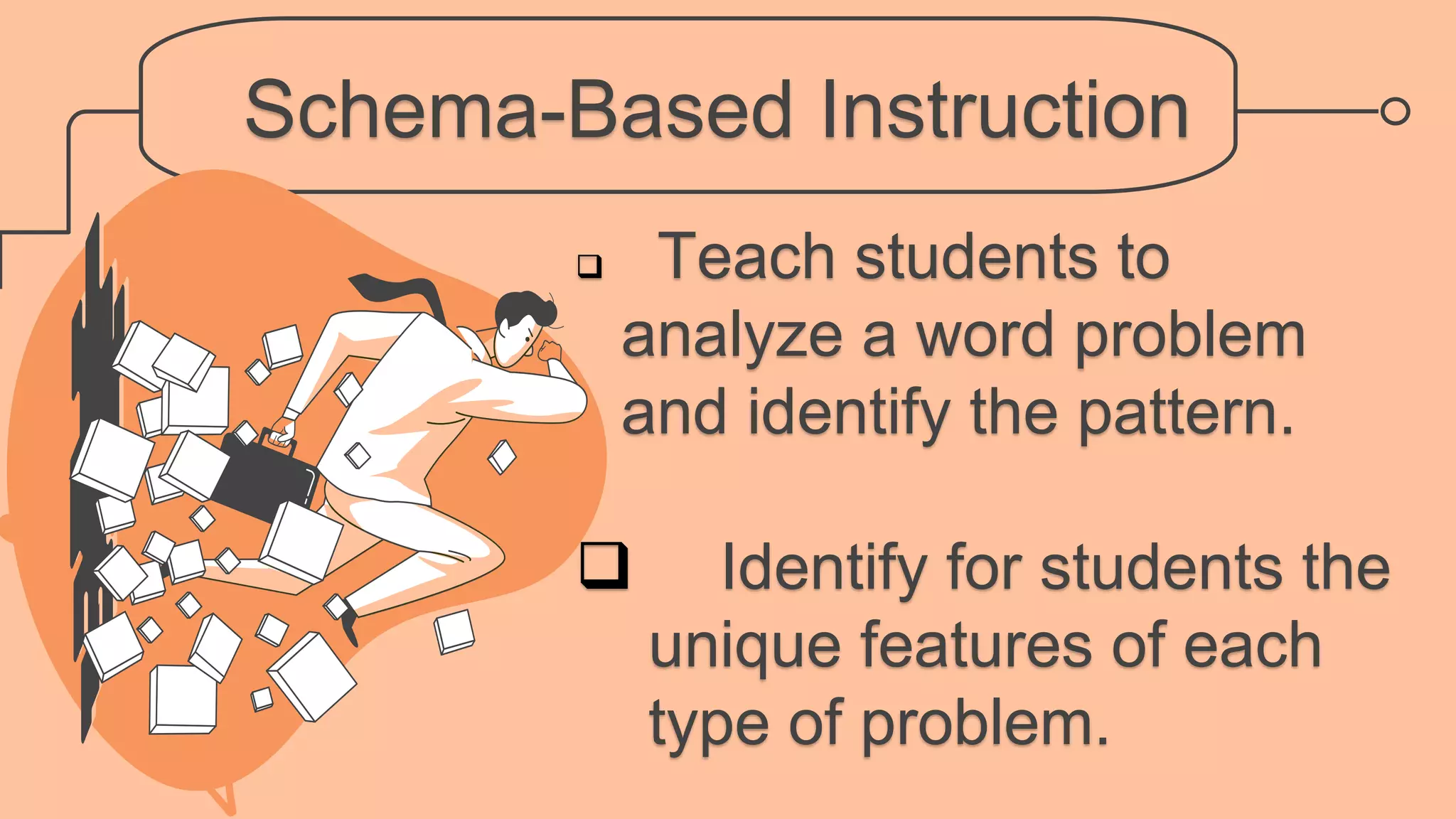 Schema-Based Instruction

❑ Teach students to analyze a word problem and identify the pattern.

❑ Identify for students the unique features of each type of problem.